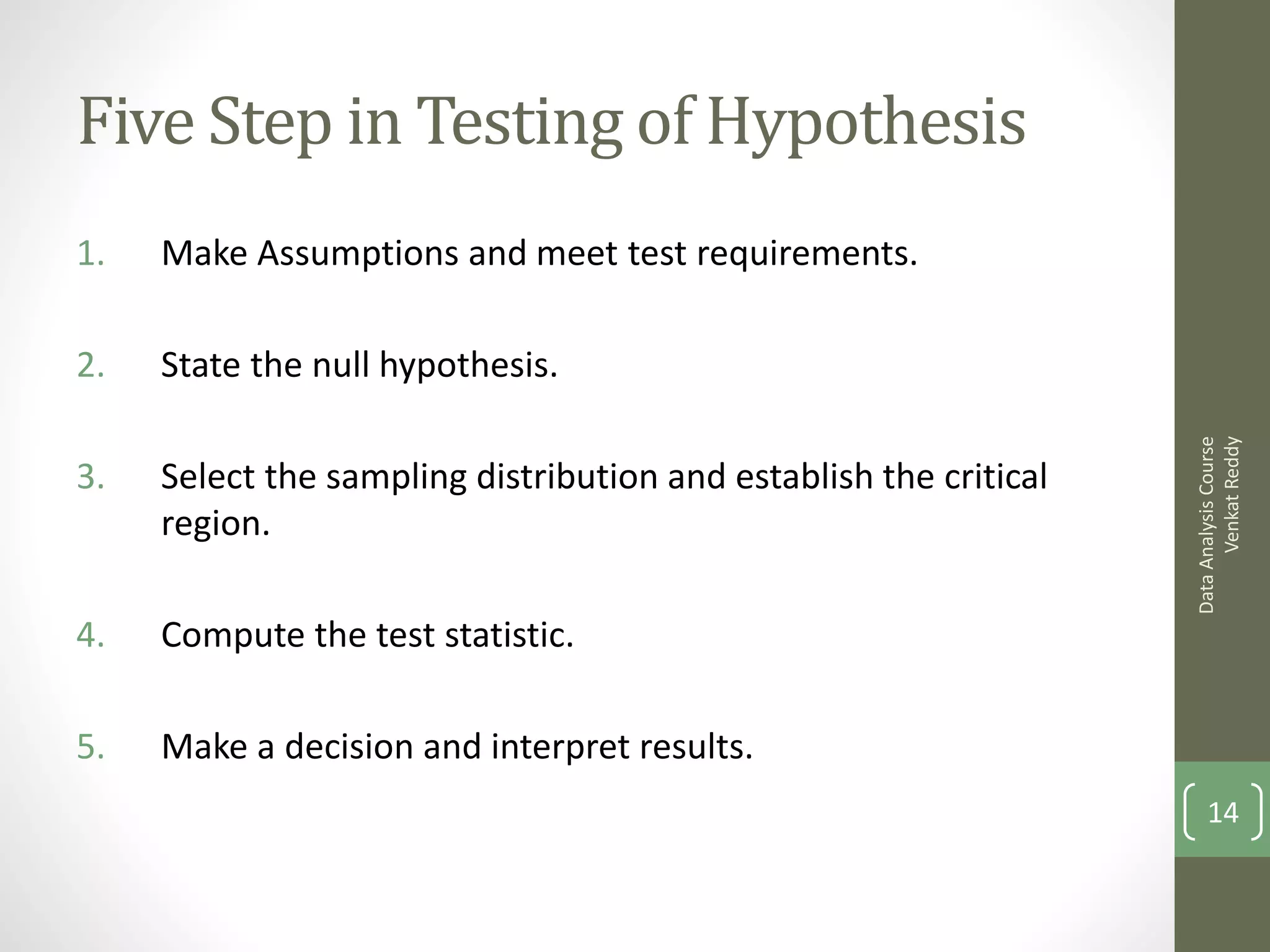 Five Step in Testing of Hypothesis

1. Make Assumptions and meet test requirements.

2. State the null hypothesis.

3. Select the sampling distribution and establish the critical region.

4. Compute the test statistic.

5. Make a decision and interpret results.

Data Analysis Course
Venkat Reddy

14